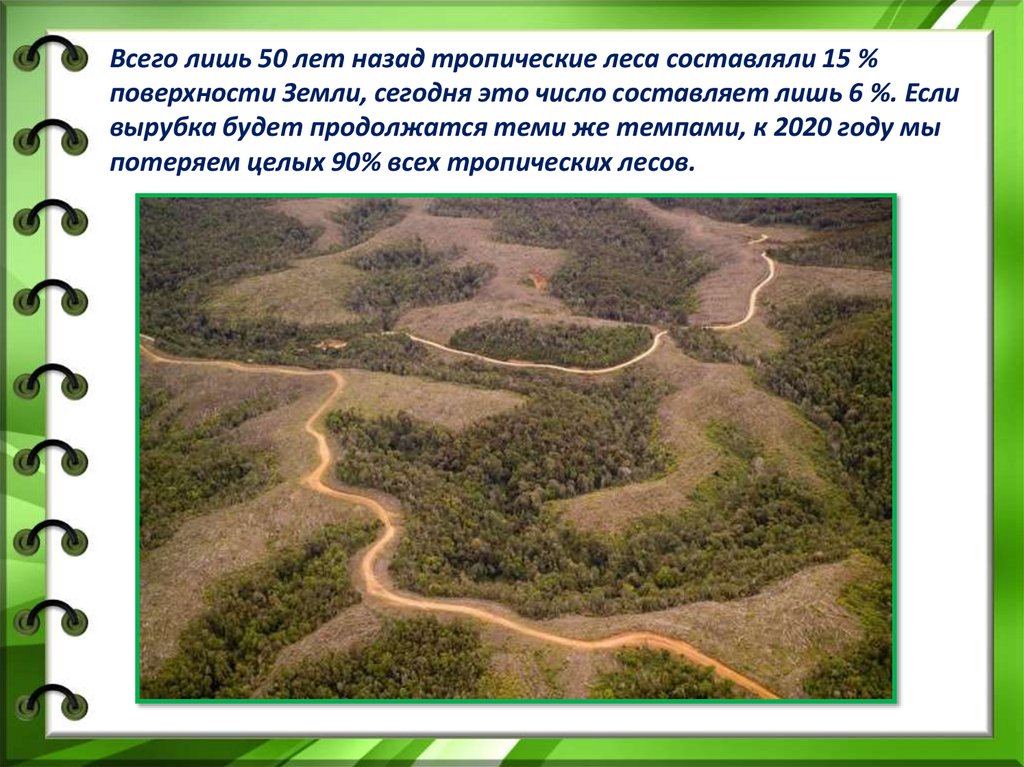 Всего лишь 50 лет назад тропические леса составляли 15 % поверхности Земли, сегодня это число составляет лишь 6 %. Если вырубка будет продолжатся теми же темпами, к 2020 году мы потеряем целых 90% всех тропических лесов.